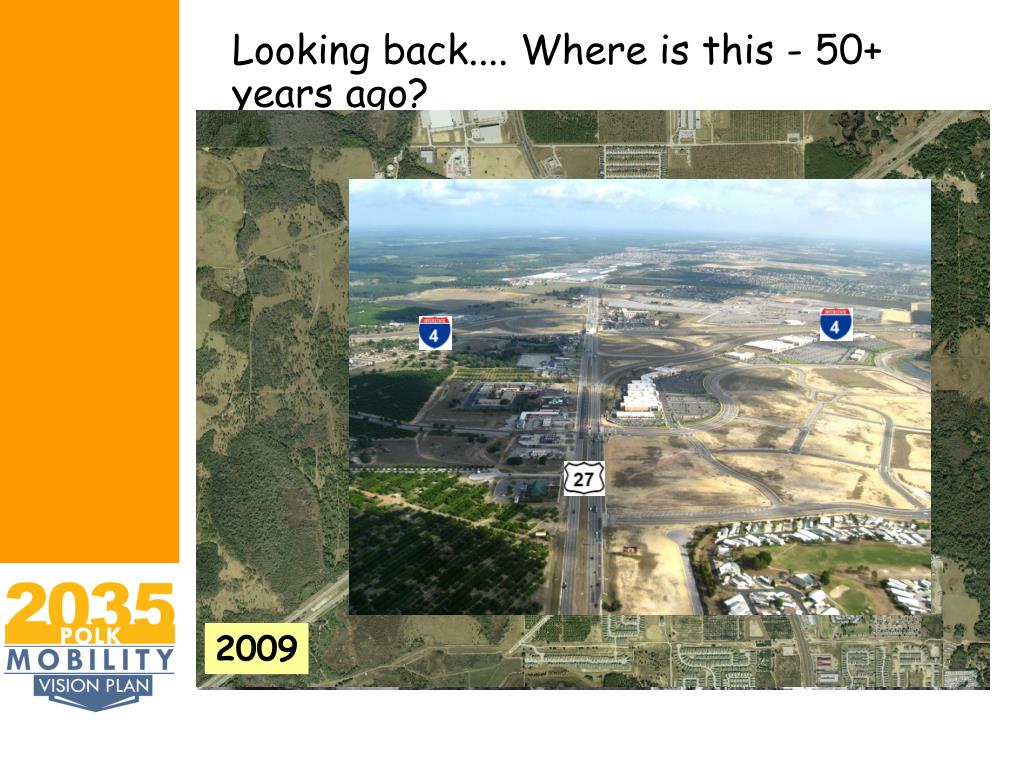 Looking back.... Where is this - 50+ years ago?

INTERSTATE
4

INTERSTATE
4

27

2009

2035
POLK
MOBILITY
VISION PLAN